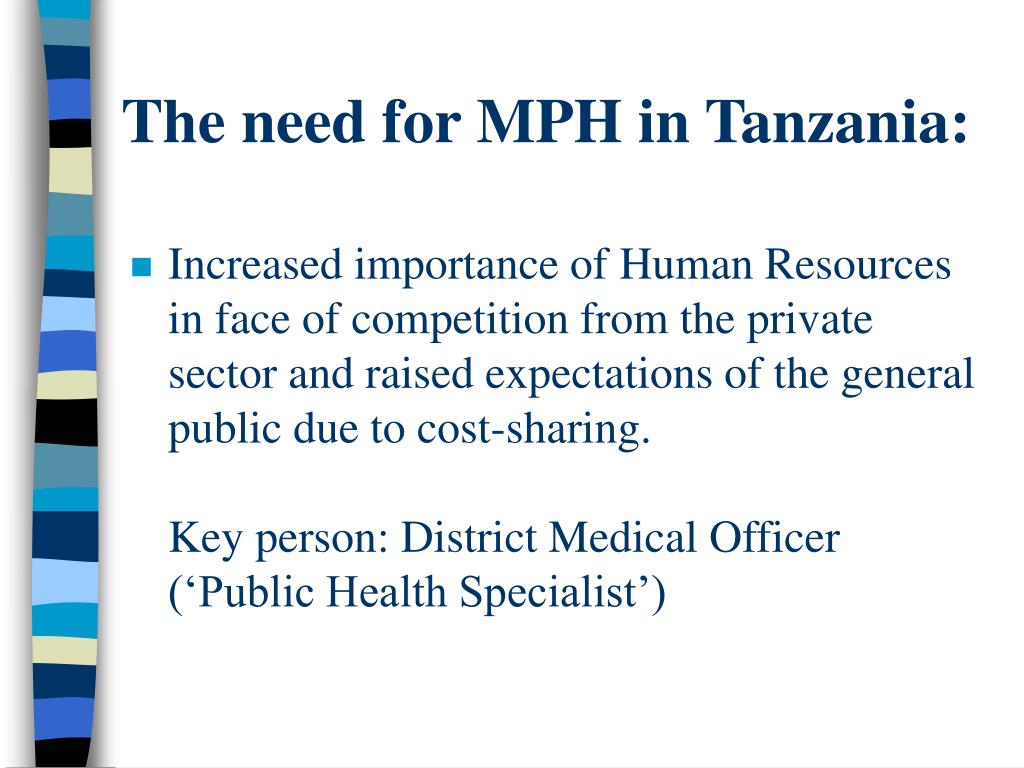 The need for MPH in Tanzania:

Increased importance of Human Resources in face of competition from the private sector and raised expectations of the general public due to cost-sharing.

Key person: District Medical Officer (‘Public Health Specialist’)